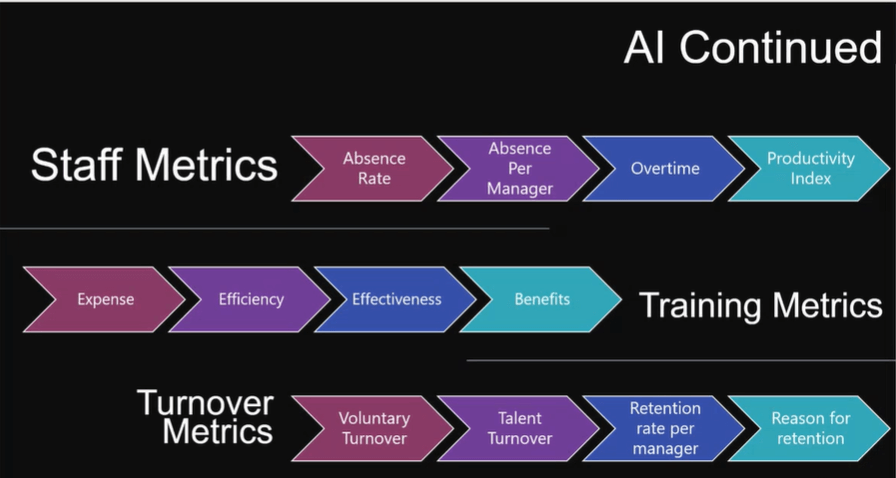 AI Continued

Staff Metrics

Absence Rate

Absence Per Manager

Overtime

Productivity Index

Expense

Efficiency

Effectiveness

Benefits

Training Metrics

Turnover Metrics

Voluntary Turnover

Talent Turnover

Retention rate per manager

Reason for retention